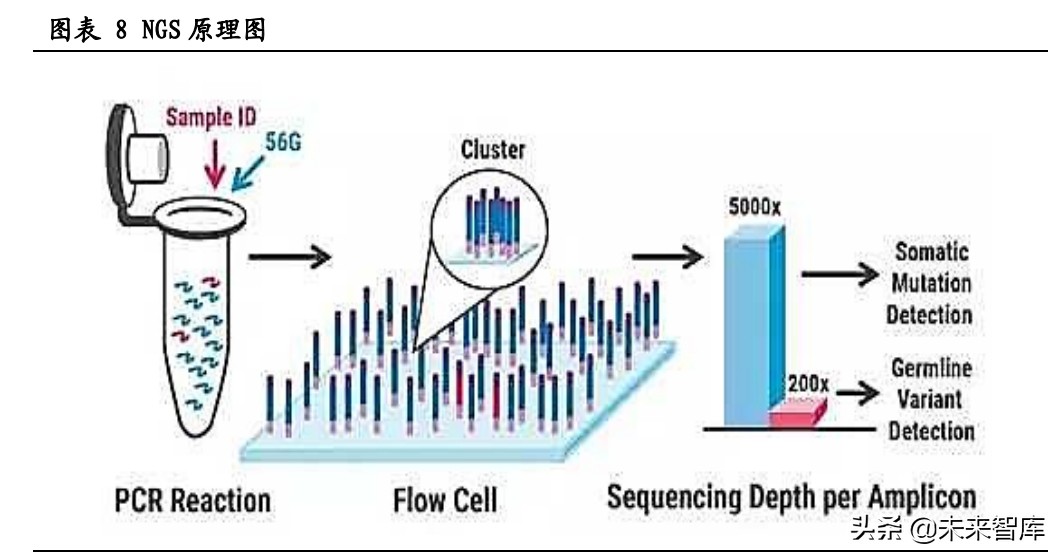 图表 8 NGS 原理图

Sample ID

56G

Cluster

5000x

Somatic Mutation Detection

200x

Germline Variant Detection

PCR Reaction

Flow Cell

Sequencing Depth per Amplicon

头条 @未来智库